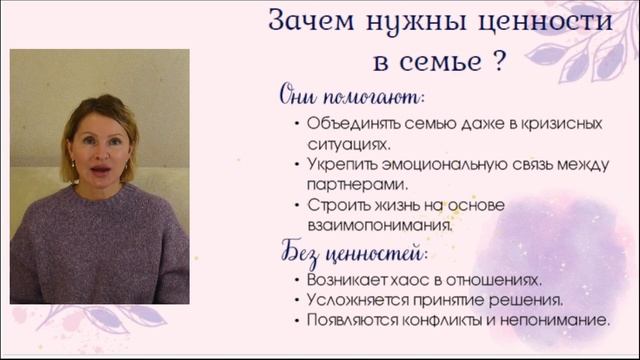 Зачем нужны ценности в семье ?

Они помогают:

• Объединять семью даже в кризисных ситуациях.
• Укрепить эмоциональную связь между партнерами.
• Строить жизнь на основе взаимопонимания.

Без ценностей:

• Возникает хаос в отношениях.
• Усложняется принятие решения.
• Появляются конфликты и непонимание.